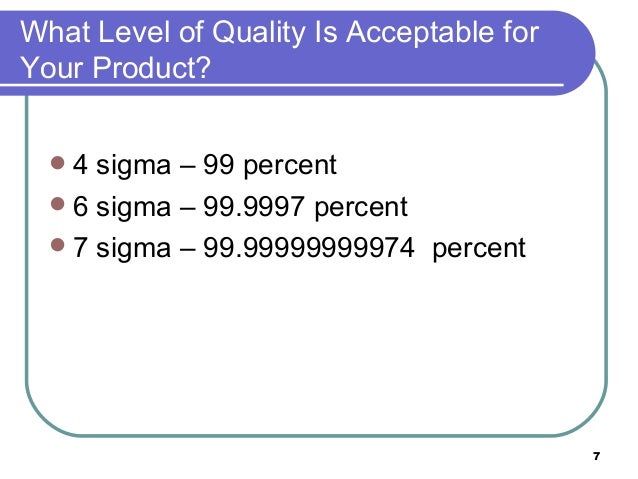 What Level of Quality Is Acceptable for Your Product?

- 4 sigma – 99 percent
- 6 sigma – 99.9997 percent
- 7 sigma – 99.99999999974 percent

7